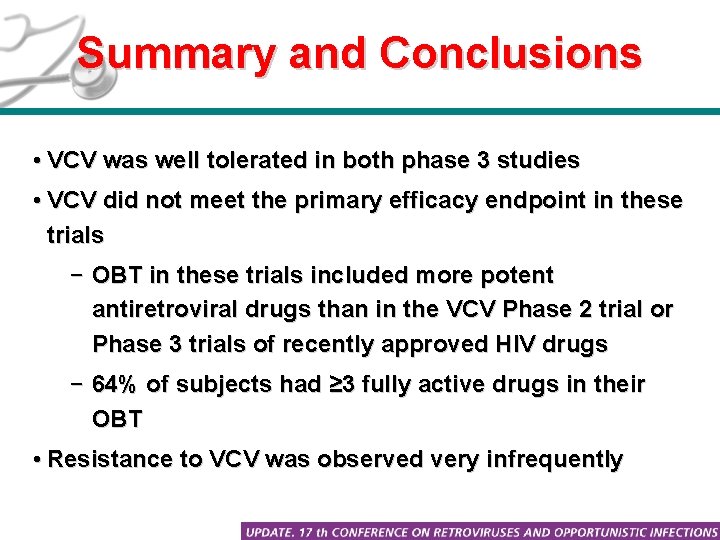 Summary and Conclusions

• VCV was well tolerated in both phase 3 studies

• VCV did not meet the primary efficacy endpoint in these trials

– OBT in these trials included more potent antiretroviral drugs than in the VCV Phase 2 trial or Phase 3 trials of recently approved HIV drugs

– 64% of subjects had ≥3 fully active drugs in their OBT

• Resistance to VCV was observed very infrequently

UPDATE. 17 th CONFERENCE ON RETROVIRUSES AND OPPORTUNISTIC INFECTIONS